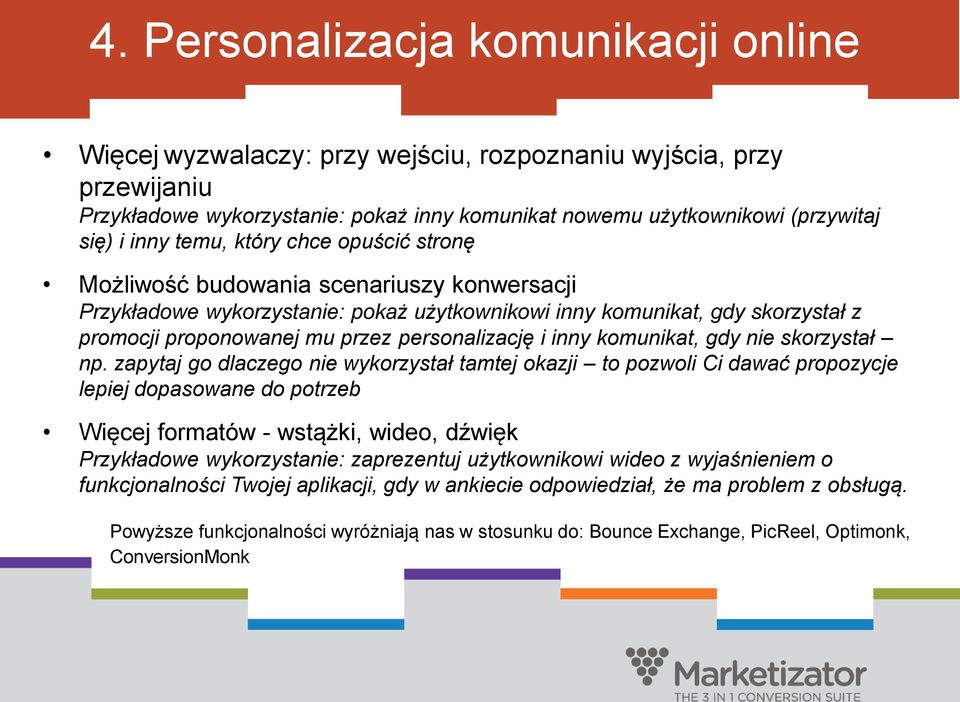 4. Personalizacja komunikacji online

• Więcej wyzwalaczy: przy wejściu, rozpoznaniu wyjścia, przy przewijaniu
Przykładowe wykorzystanie: pokaż inny komunikat nowemu użytkownikowi (przywitaj się) i inny temu, który chce opuścić stronę

• Możliwość budowania scenariuszy konwersacji
Przykładowe wykorzystanie: pokaż użytkownikowi inny komunikat, gdy skorzystał z promocji proponowanej mu przez personalizację i inny komunikat, gdy nie skorzystał – np. zapytaj go dlaczego nie wykorzystał tamtej okazji – to pozwoli Ci dawać propozycje lepiej dopasowane do potrzeb

• Więcej formatów - wstążki, wideo, dźwięk
Przykładowe wykorzystanie: zaprezentuj użytkownikowi wideo z wyjaśnieniem o funkcjonalności Twojej aplikacji, gdy w ankiecie odpowiedział, że ma problem z obsługą.

Powyższe funkcjonalności wyróżniają nas w stosunku do: Bounce Exchange, PicReel, Optimonk, ConversionMonk

Marketizator
THE 3 IN 1 CONVERSION SUITE